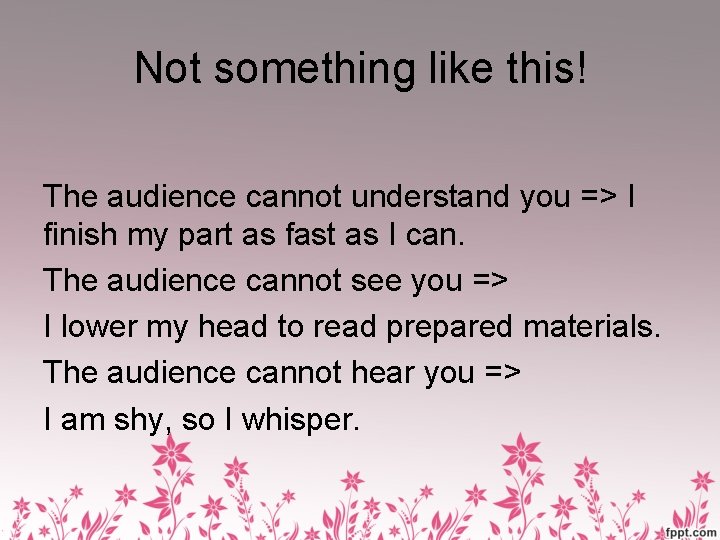 Not something like this!

The audience cannot understand you => I finish my part as fast as I can.

The audience cannot see you =>

I lower my head to read prepared materials.

The audience cannot hear you =>

I am shy, so I whisper.

fppt.com